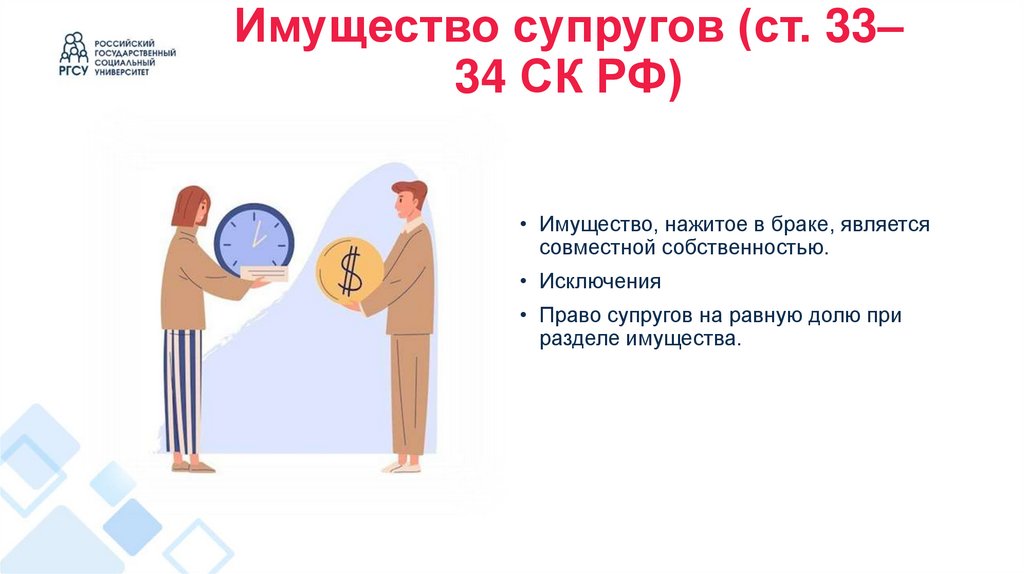 РГСУ РОССИЙСКИЙ ГОСУДАРСТВЕННЫЙ СОЦИАЛЬНЫЙ УНИВЕРСИТЕТ

Имущество супругов (ст. 33–34 СК РФ)

$

• Имущество, нажитое в браке, является совместной собственностью.

• Исключения

• Право супругов на равную долю при разделе имущества.